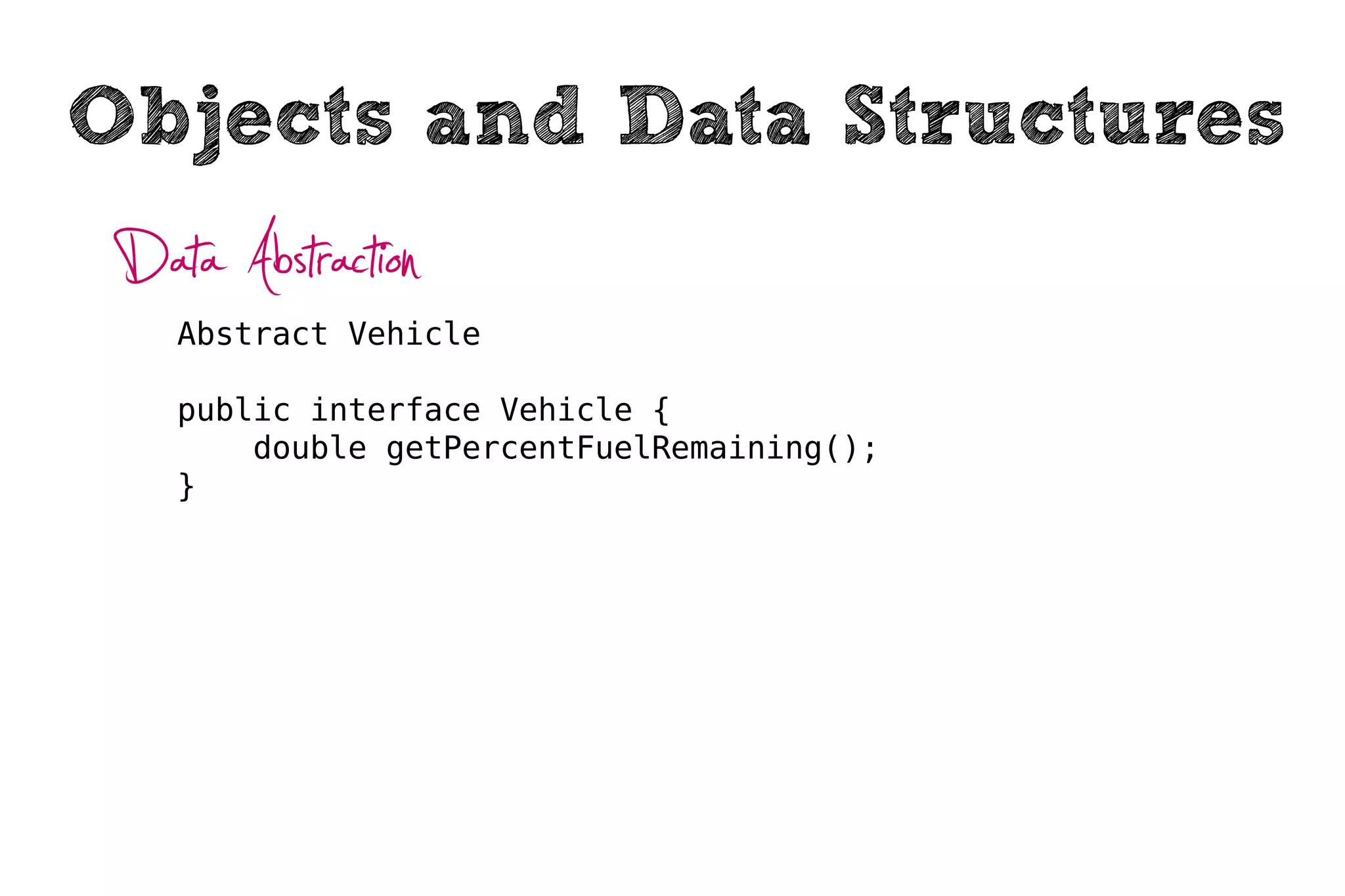 Objects and Data Structures

Data Abstraction

Abstract Vehicle

public interface Vehicle {
    double getPercentFuelRemaining();
}